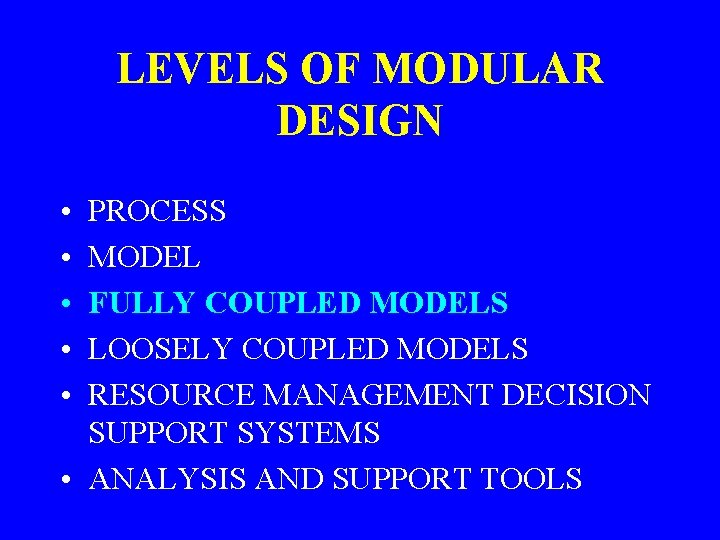 LEVELS OF MODULAR DESIGN

• PROCESS
• MODEL
• FULLY COUPLED MODELS
• LOOSELY COUPLED MODELS
• RESOURCE MANAGEMENT DECISION SUPPORT SYSTEMS
• ANALYSIS AND SUPPORT TOOLS